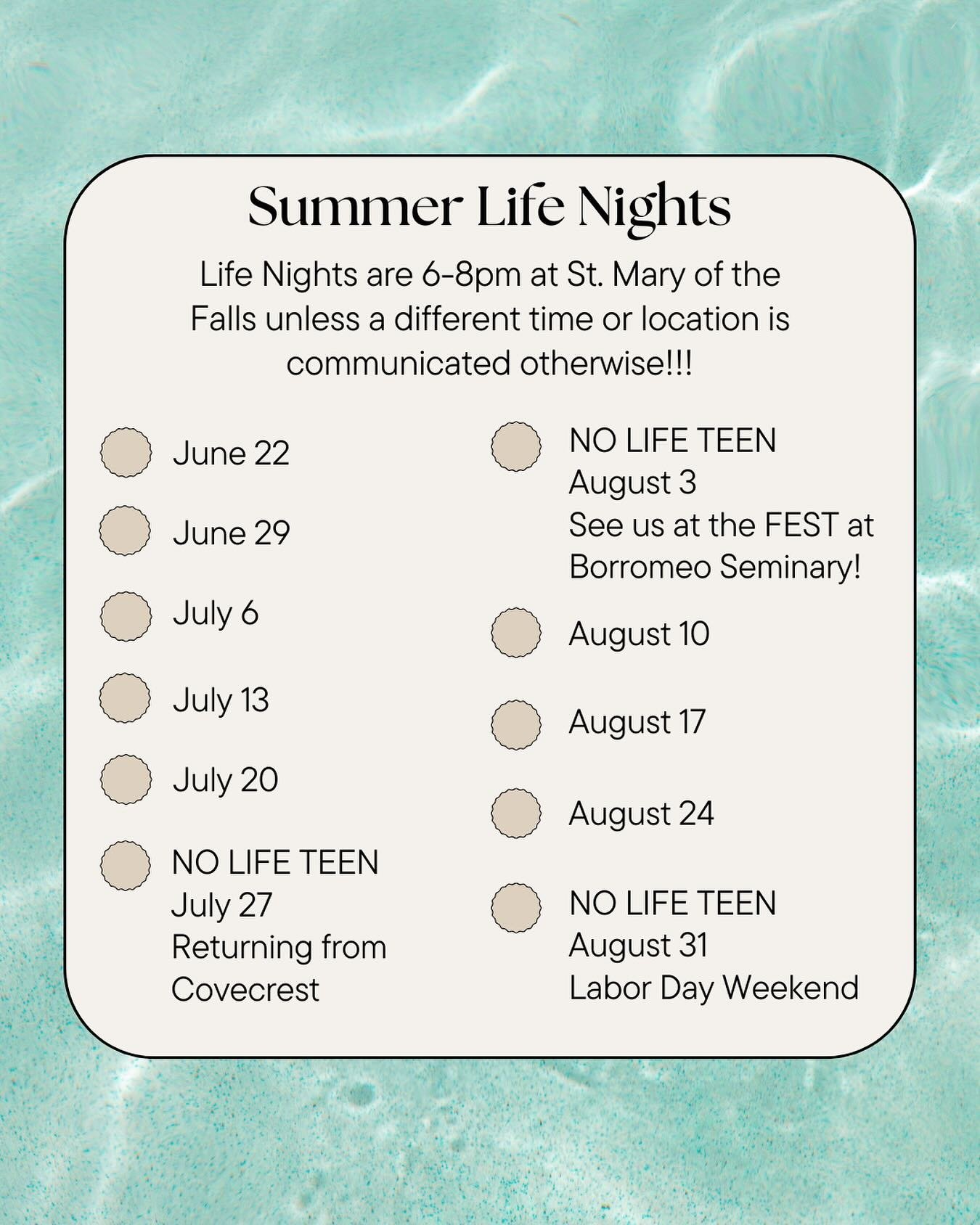 Summer Life Nights

Life Nights are 6-8pm at St. Mary of the Falls unless a different time or location is communicated otherwise!!!

June 22

June 29

July 6

July 13

July 20

NO LIFE TEEN
July 27
Returning from Covecrest

NO LIFE TEEN
August 3
See us at the FEST at Borromeo Seminary!

August 10

August 17

August 24

NO LIFE TEEN
August 31
Labor Day Weekend